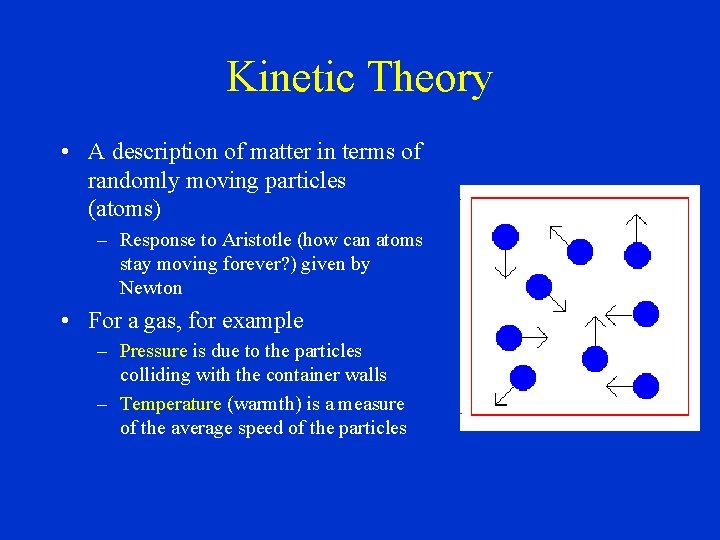 Kinetic Theory

• A description of matter in terms of randomly moving particles (atoms)
– Response to Aristotle (how can atoms stay moving forever?) given by Newton

• For a gas, for example
– Pressure is due to the particles colliding with the container walls
– Temperature (warmth) is a measure of the average speed of the particles